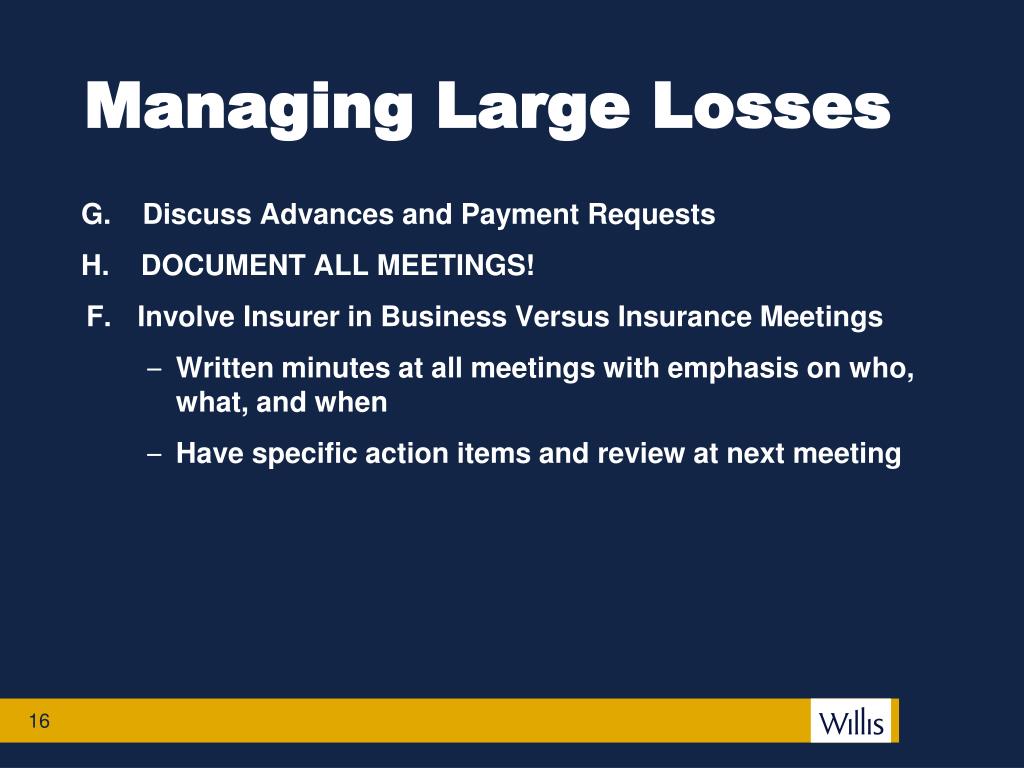 Managing Large Losses

G. Discuss Advances and Payment Requests

H. DOCUMENT ALL MEETINGS!

F. Involve Insurer in Business Versus Insurance Meetings

– Written minutes at all meetings with emphasis on who, what, and when

– Have specific action items and review at next meeting

16

Willis